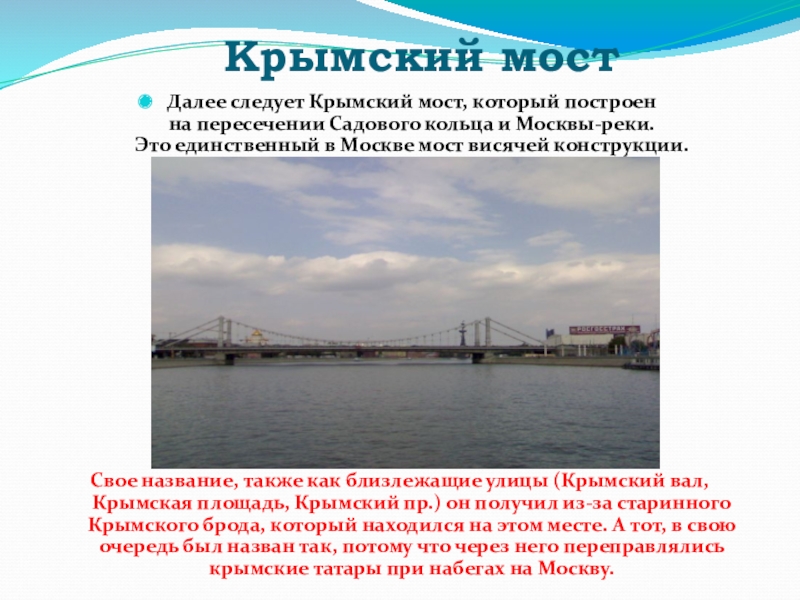 Крымский мост

Далее следует Крымский мост, который построен на пересечении Садового кольца и Москвы-реки. Это единственный в Москве мост висячей конструкции.

РОСГОССТРАХ

Свое название, также как близлежащие улицы (Крымский вал, Крымская площадь, Крымский пр.) он получил из-за старинного Крымского брода, который находился на этом месте. А тот, в свою очередь был назван так, потому что через него переправлялись крымские татары при набегах на Москву.